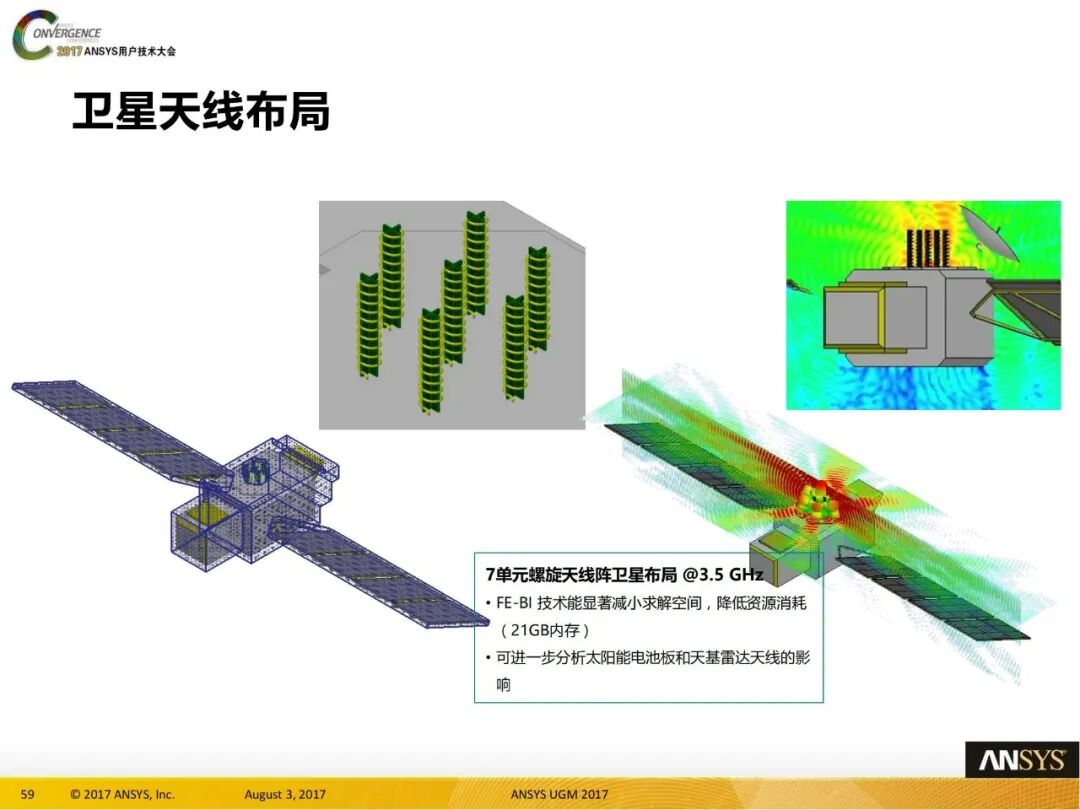 CONVERGENCE
2017 ANSYS用户技术大会

卫星天线布局

7单元螺旋天线阵卫星布局 @3.5 GHz
• FE-BI 技术能显著减小求解空间，降低资源消耗（21GB内存）
• 可进一步分析太阳能电池板和天基雷达天线的影响

ANSYS

59 © 2017 ANSYS, Inc. August 3, 2017 ANSYS UGM 2017